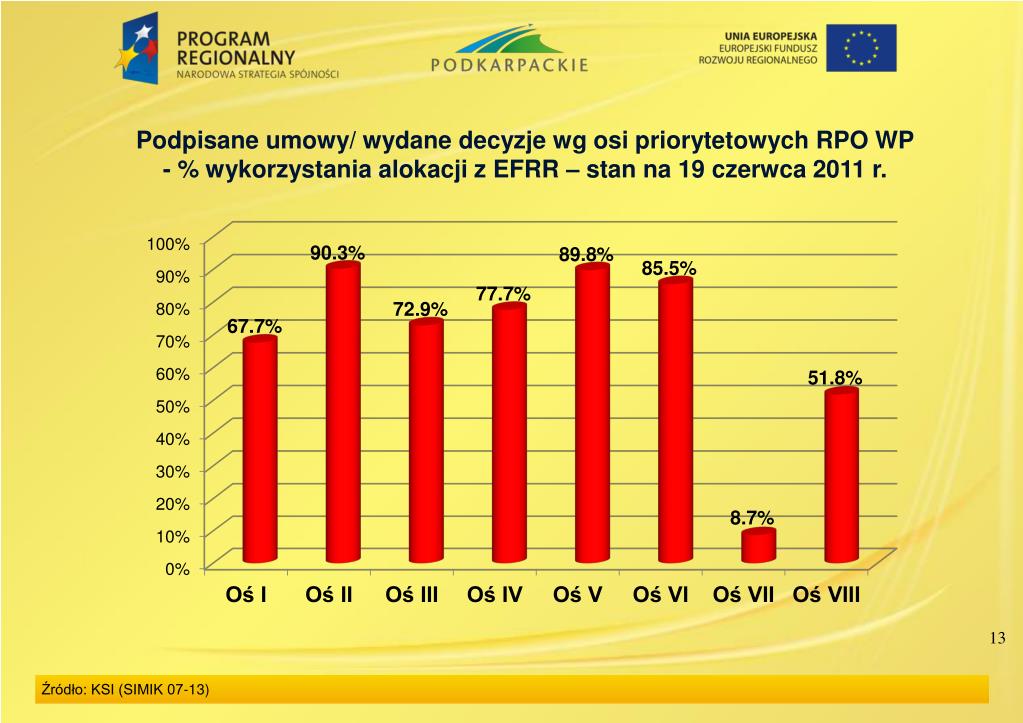 PROGRAM REGIONALNY
NARODOWA STRATEGIA SPÓJNOŚCI

PODKARPACKIE

UNIA EUROPEJSKA
EUROPEJSKI FUNDUSZ ROZWOJU REGIONALNEGO

Podpisane umowy/ wydane decyzje wg osi priorytetowych RPO WP - % wykorzystania alokacji z EFRR – stan na 19 czerwca 2011 r.

100%
90%
80%
70%
60%
50%
40%
30%
20%
10%
0%

67.7%
90.3%
72.9%
77.7%
89.8%
85.5%
8.7%
51.8%

Oś I
Oś II
Oś III
Oś IV
Oś V
Oś VI
Oś VII
Oś VIII

13

Źródło: KSI (SIMIK 07-13)